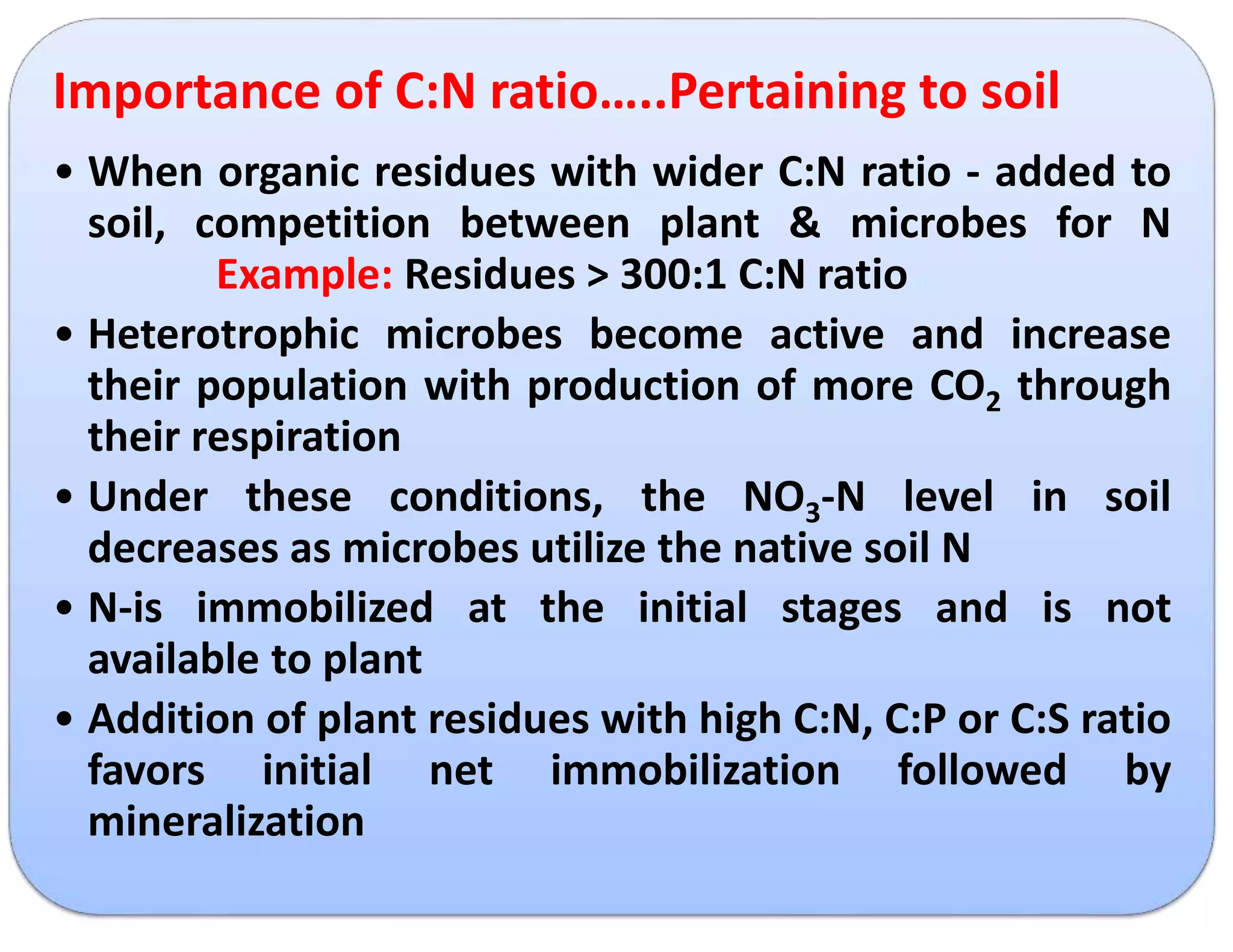 Importance of C:N ratio…..Pertaining to soil

• When organic residues with wider C:N ratio - added to soil, competition between plant & microbes for N
Example: Residues > 300:1 C:N ratio

• Heterotrophic microbes become active and increase their population with production of more $CO_2$ through their respiration

• Under these conditions, the $NO_3$-N level in soil decreases as microbes utilize the native soil N

• N-is immobilized at the initial stages and is not available to plant

• Addition of plant residues with high C:N, C:P or C:S ratio favors initial net immobilization followed by mineralization